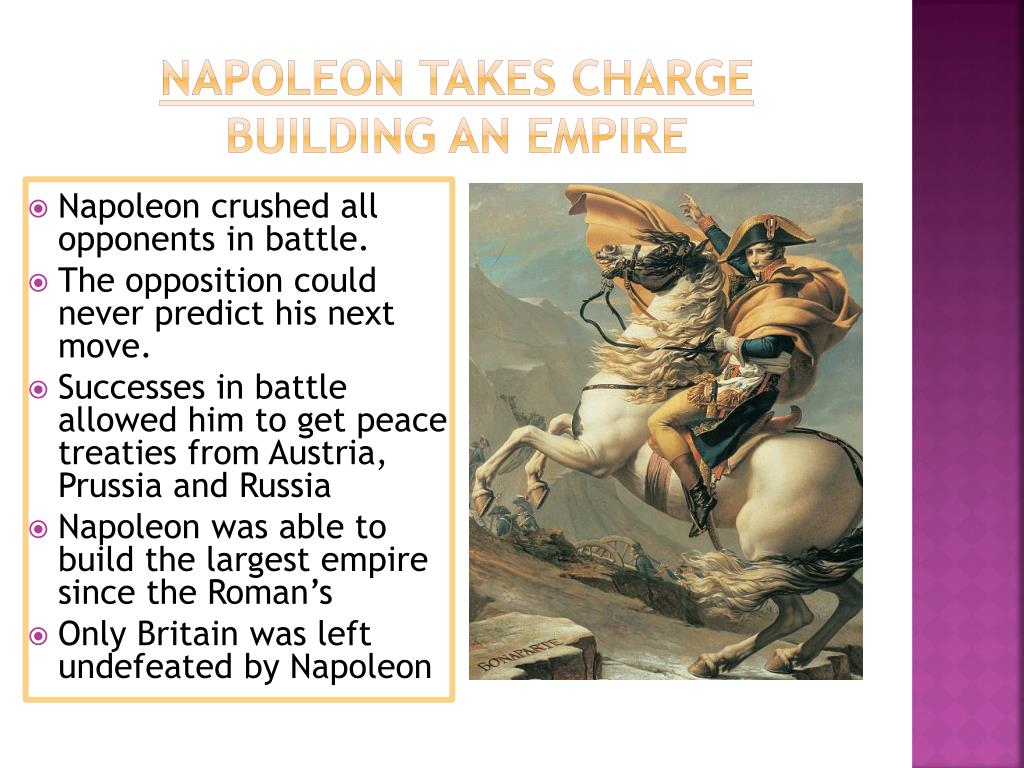 NAPOLEON TAKES CHARGE
BUILDING AN EMPIRE

Napoleon crushed all opponents in battle.
The opposition could never predict his next move.
Successes in battle allowed him to get peace treaties from Austria, Prussia and Russia
Napoleon was able to build the largest empire since the Roman's
Only Britain was left undefeated by Napoleon

BONAPARTE